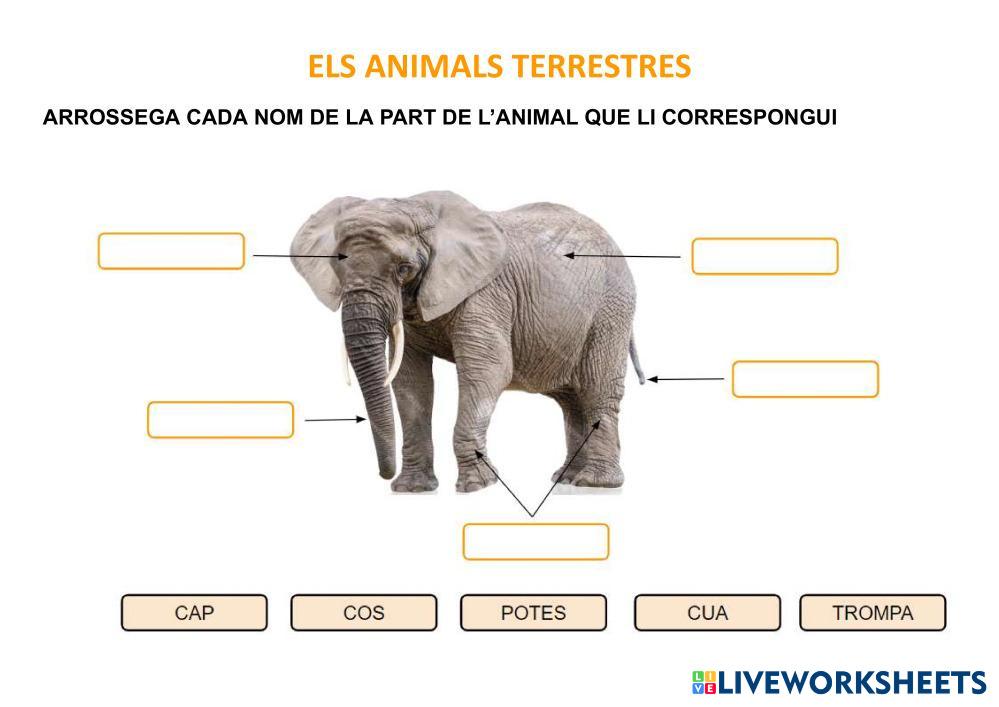 ELS ANIMALS TERRESTRES

ARROSSEGA CADA NOM DE LA PART DE L'ANIMAL QUE LI CORRESPONGUI

CAP

COS

POTES

CUA

TROMPA

LIVEWORKSHEETS